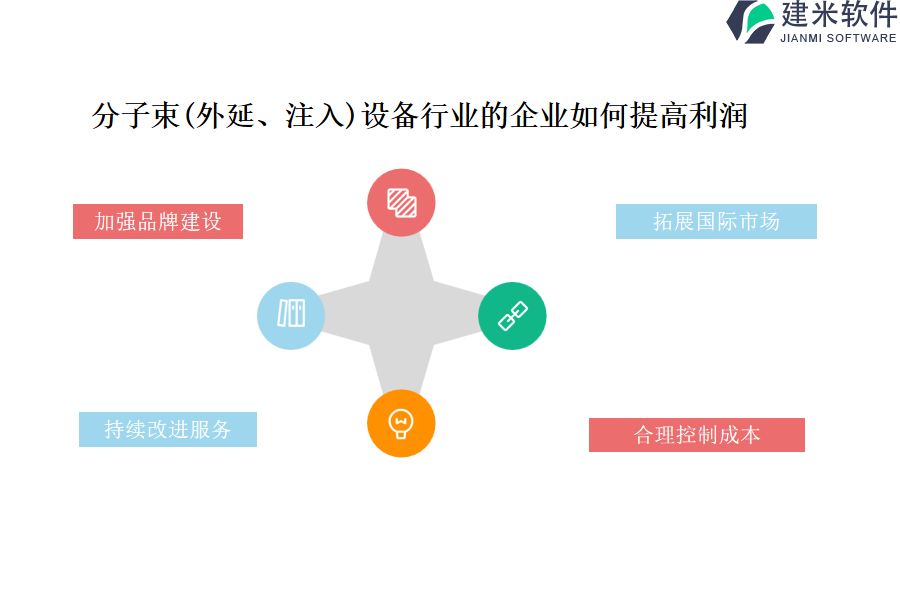 建米软件
JIANMI SOFTWARE

分子束(外延、注入)设备行业的企业如何提高利润

加强品牌建设

拓展国际市场

持续改进服务

合理控制成本